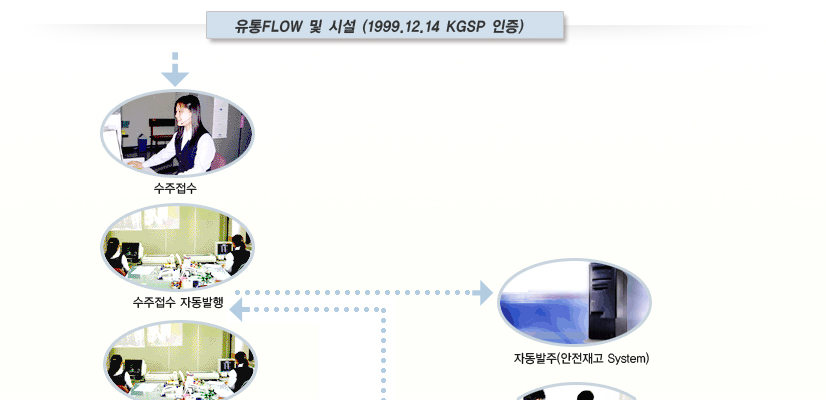 유통FLOW 및 시설 (1999.12.14 KGSP 인증)

수주접수

수주접수 자동발행

자동발주(안전재고 System)